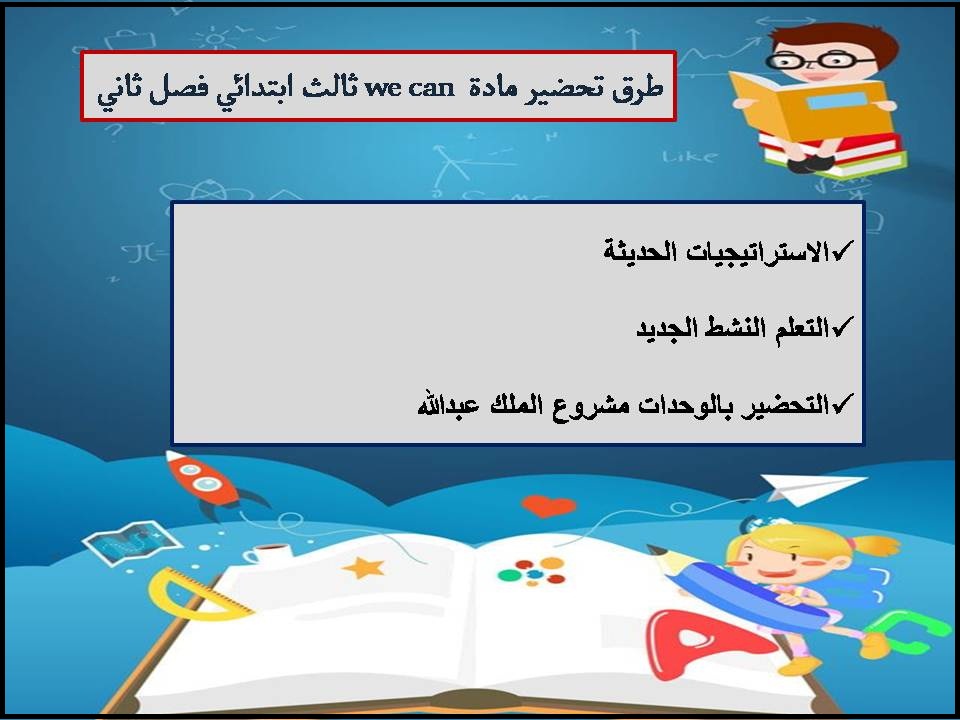 طرق تحضير مادة we can ثالث ابتدائي فصل ثاني

✓الاستراتيجيات الحديثة

✓التعلم النشط الجديد

✓التحضير بالوحدات مشروع الملك عبدالله

Like